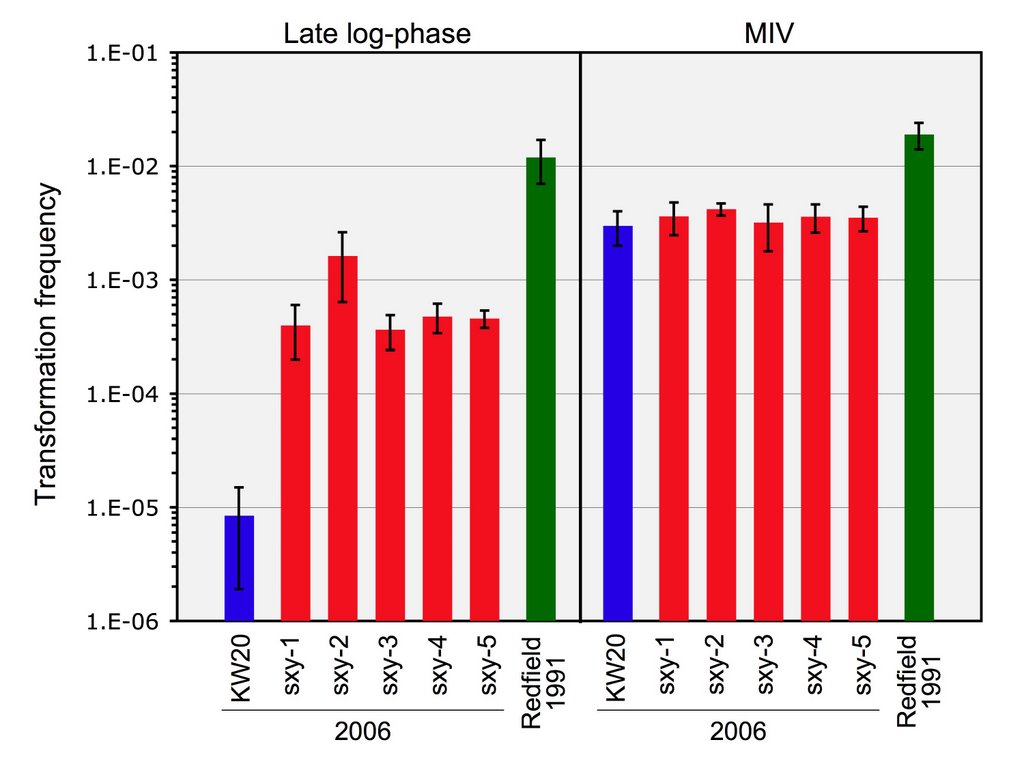 Late log-phase

MIV

Transformation frequency

1.E-01
1.E-02
1.E-03
1.E-04
1.E-05
1.E-06

KW20
sxy-1
sxy-2
sxy-3
sxy-4
sxy-5
2006
Redfield 1991

KW20
sxy-1
sxy-2
sxy-3
sxy-4
sxy-5
2006
Redfield 1991